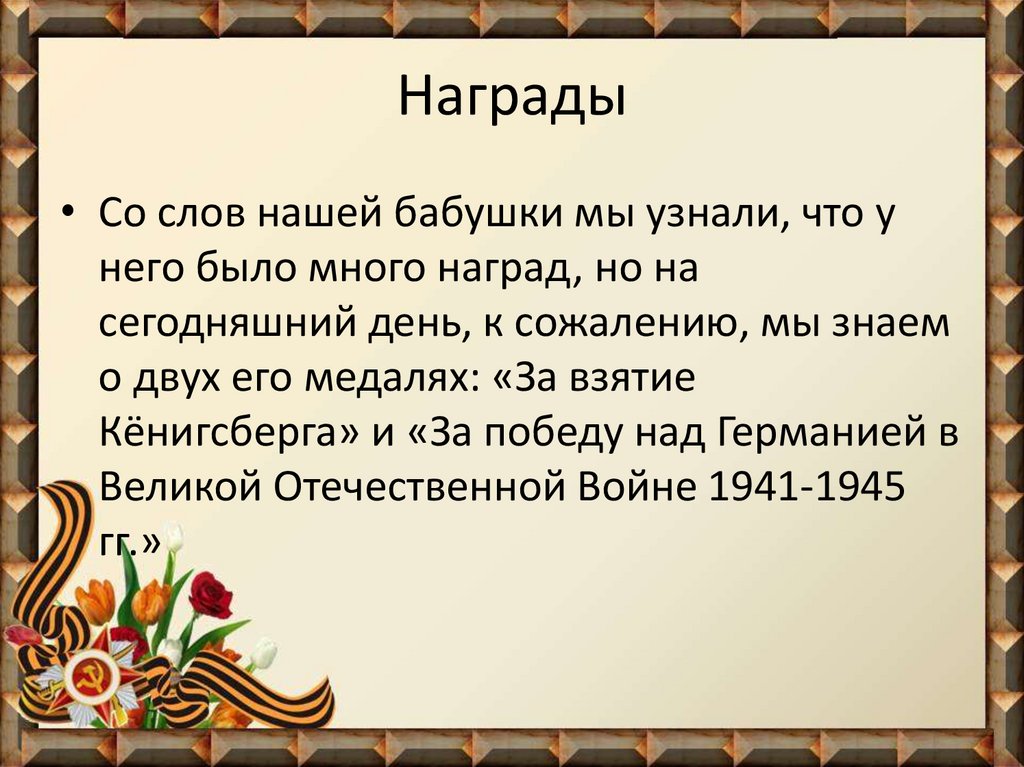 Награды

• Со слов нашей бабушки мы узнали, что у него было много наград, но на сегодняшний день, к сожалению, мы знаем о двух его медалях: «За взятие Кёнигсберга» и «За победу над Германией в Великой Отечественной Войне 1941-1945 гг.»